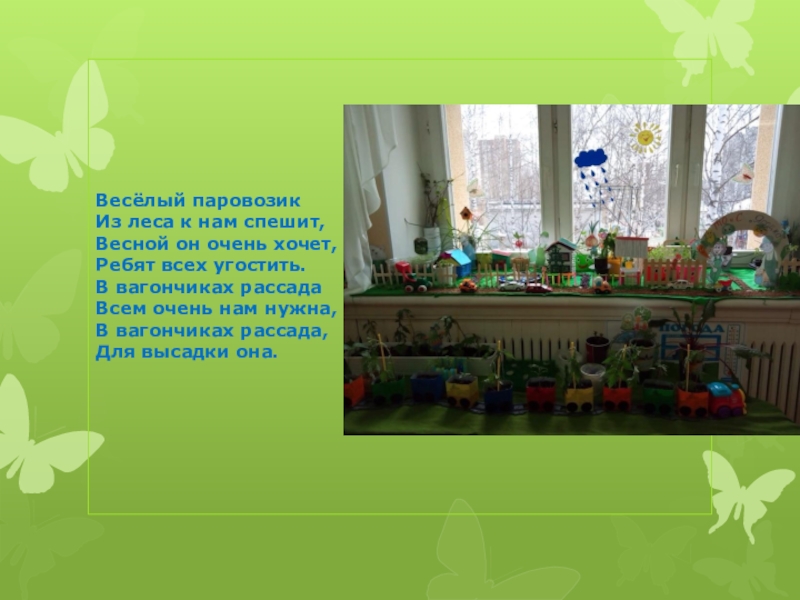 Весёлый паровозик
Из леса к нам спешит,
Весной он очень хочет,
Ребят всех угостить.
В вагончиках рассада
Всем очень нам нужна,
В вагончиках рассада,
Для высадки она.